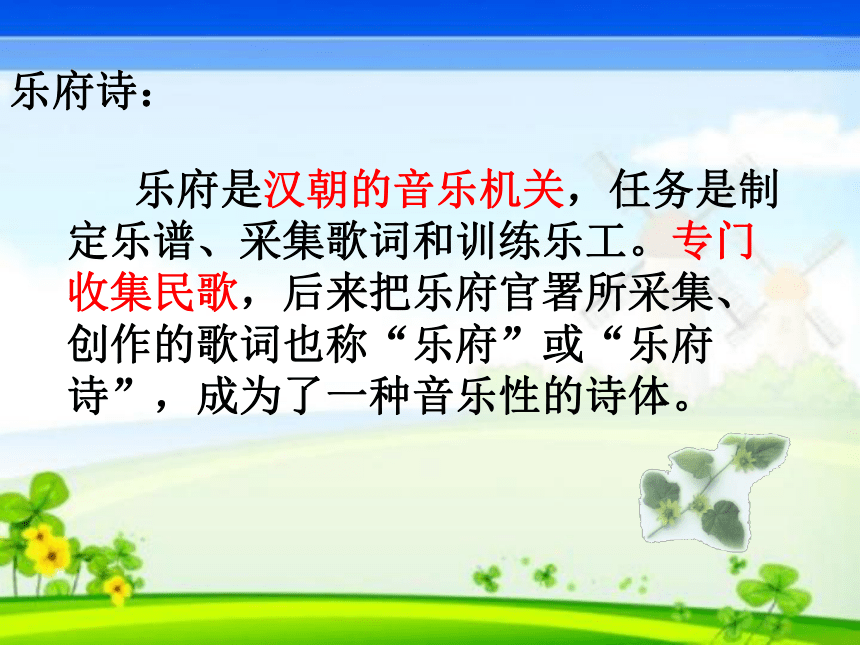 乐府诗：

乐府是汉朝的音乐机关，任务是制定乐谱、采集歌词和训练乐工。专门收集民歌，后来把乐府官署所采集、创作的歌词也称“乐府”或“乐府诗”，成为了一种音乐性的诗体。